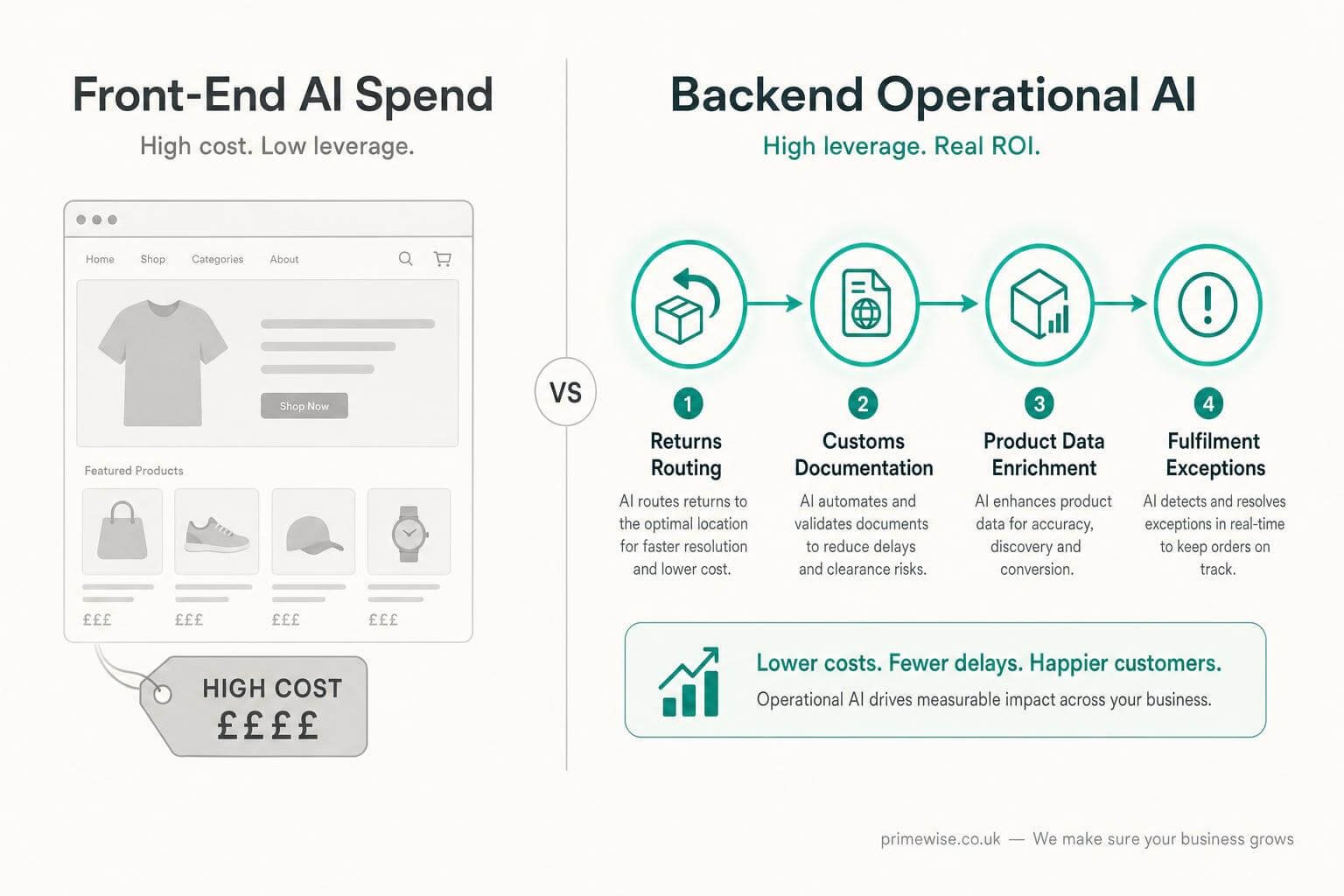 Front-End AI Spend

High cost. Low leverage.

Home Shop Categories About

Shop Now

Featured Products

£££ £££ £££ £££

HIGH COST
££££

VS

Backend Operational AI

High leverage. Real ROI.

1
Returns Routing
AI routes returns to the optimal location for faster resolution and lower cost.

2
Customs Documentation
AI automates and validates documents to reduce delays and clearance risks.

3
Product Data Enrichment
AI enhances product data for accuracy, discovery and conversion.

4
Fulfilment Exceptions
AI detects and resolves exceptions in real-time to keep orders on track.

Lower costs. Fewer delays. Happier customers.
Operational AI drives measurable impact across your business.

primewise.co.uk — We make sure your business grows